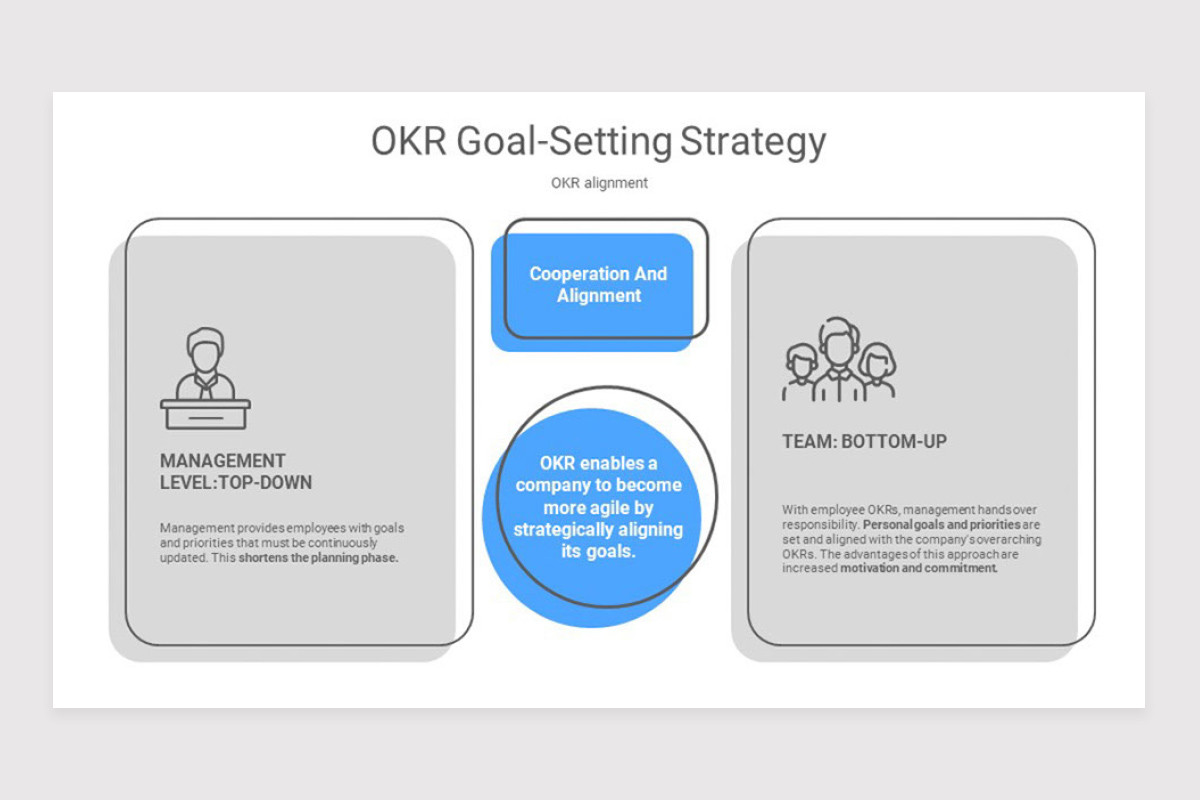 OKR Goal-Setting Strategy

OKR alignment

MANAGEMENT LEVEL:TOP-DOWN

Management provides employees with goals and priorities that must be continuously updated. This shortens the planning phase.

Cooperation And Alignment

OKR enables a company to become more agile by strategically aligning its goals.

TEAM: BOTTOM-UP

With employee OKRs, management hands over responsibility. Personal goals and priorities are set and aligned with the company's overarching OKRs. The advantages of this approach are increased motivation and commitment.